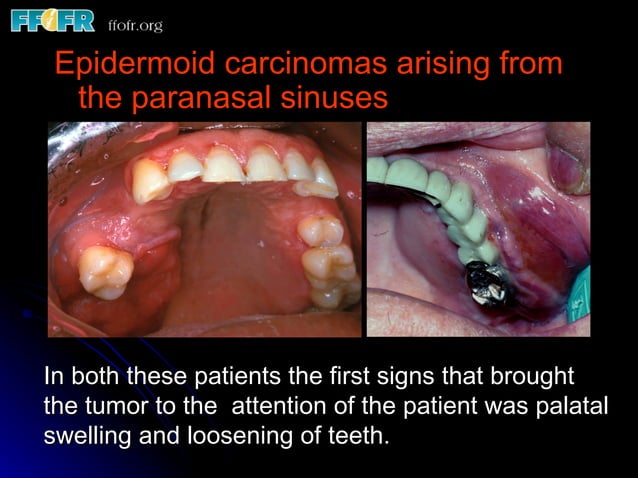 FFOFR ffofr.org

Epidermoid carcinomas arising from the paranasal sinuses

In both these patients the first signs that brought the tumor to the attention of the patient was palatal swelling and loosening of teeth.